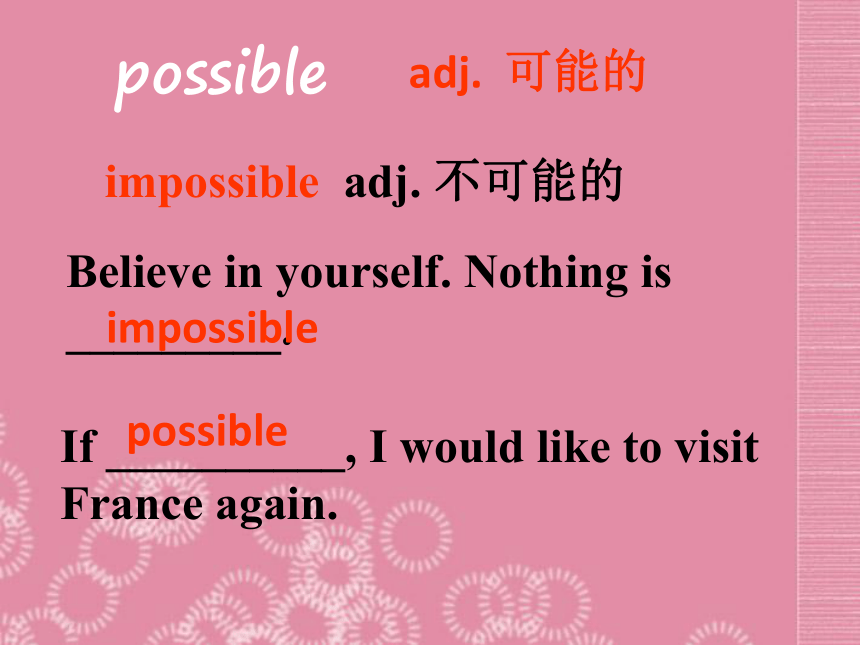 possible adj. 可能的

impossible adj. 不可能的

Believe in yourself. Nothing is impossible.

If possible, I would like to visit France again.